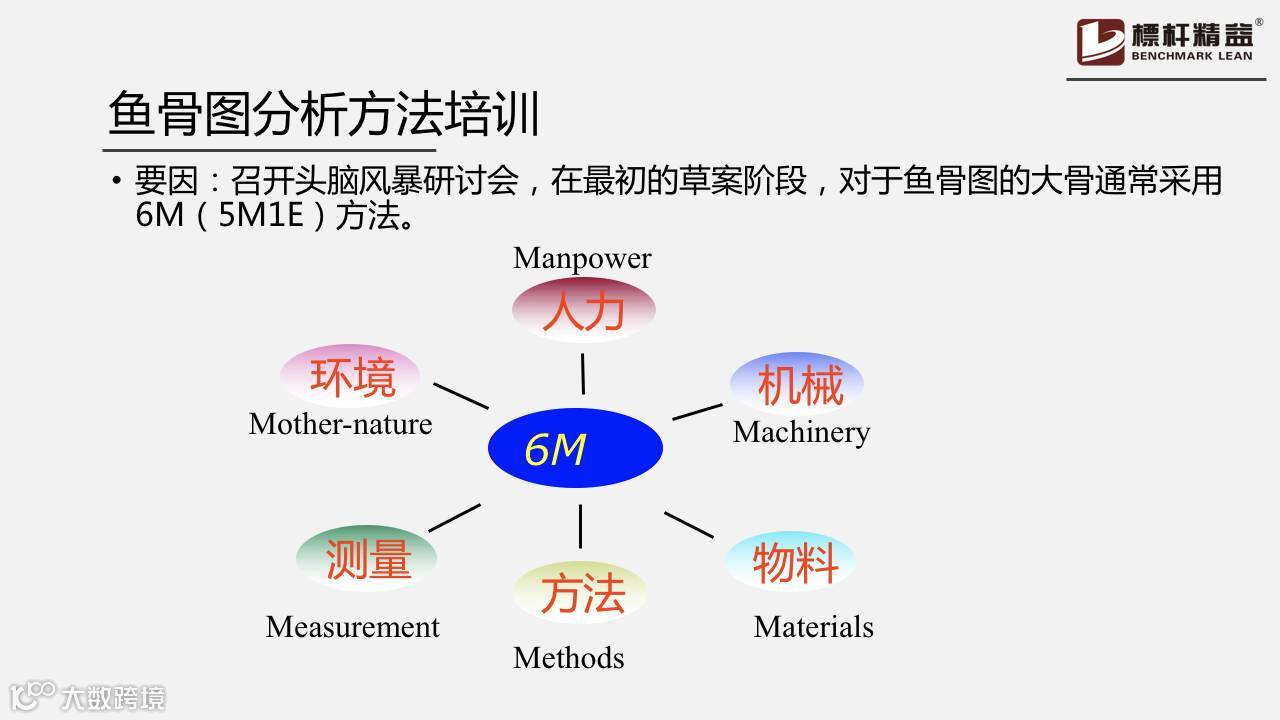 標杆精益®
BENCHMARK LEAN

鱼骨图分析方法培训

• 要因：召开头脑风暴研讨会，在最初的草案阶段，对于鱼骨图的大骨通常采用6M（5M1E）方法。

Manpower
人力

环境
Mother-nature

机械
Machinery

6M

测量
Measurement

方法
Methods

物料
Materials

大数跨境